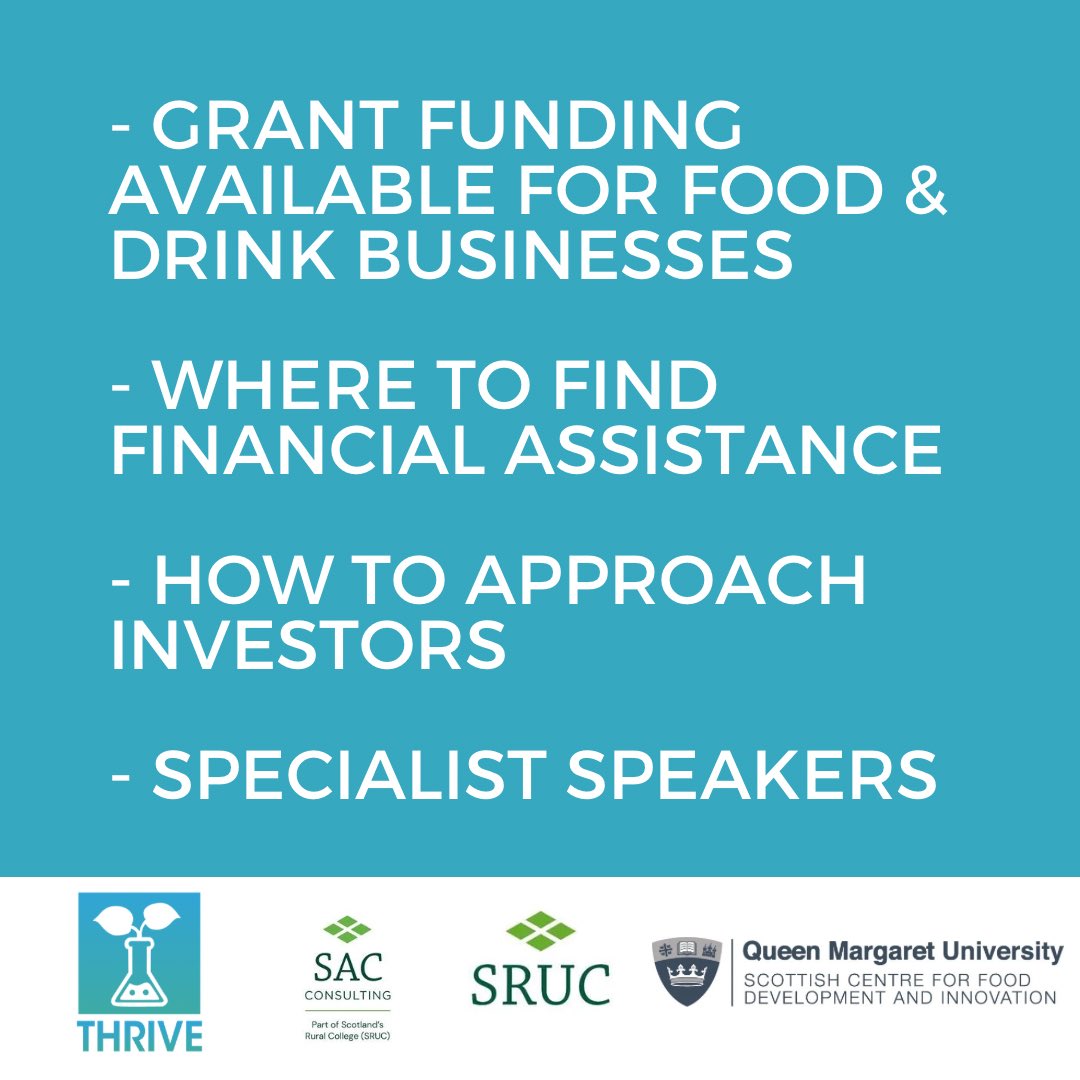 - GRANT FUNDING AVAILABLE FOR FOOD & DRINK BUSINESSES

- WHERE TO FIND FINANCIAL ASSISTANCE

- HOW TO APPROACH INVESTORS

- SPECIALIST SPEAKERS

THRIVE

SAC CONSULTING
Part of Scotland's Rural College (SRUC)

SRUC

Queen Margaret University
SCOTTISH CENTRE FOR FOOD DEVELOPMENT AND INNOVATION